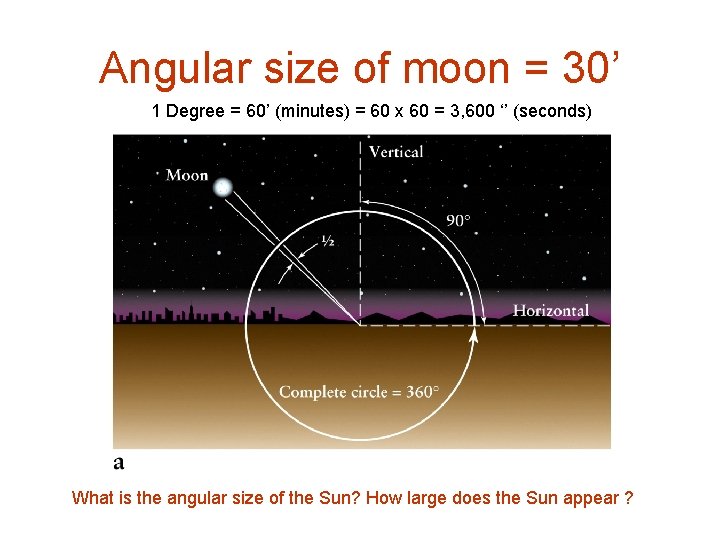 Angular size of moon = 30’

1 Degree = 60’ (minutes) = 60 x 60 = 3,600 ‘’ (seconds)

Vertical

Moon

90°

½

Horizontal

Complete circle = 360°

a

What is the angular size of the Sun? How large does the Sun appear ?